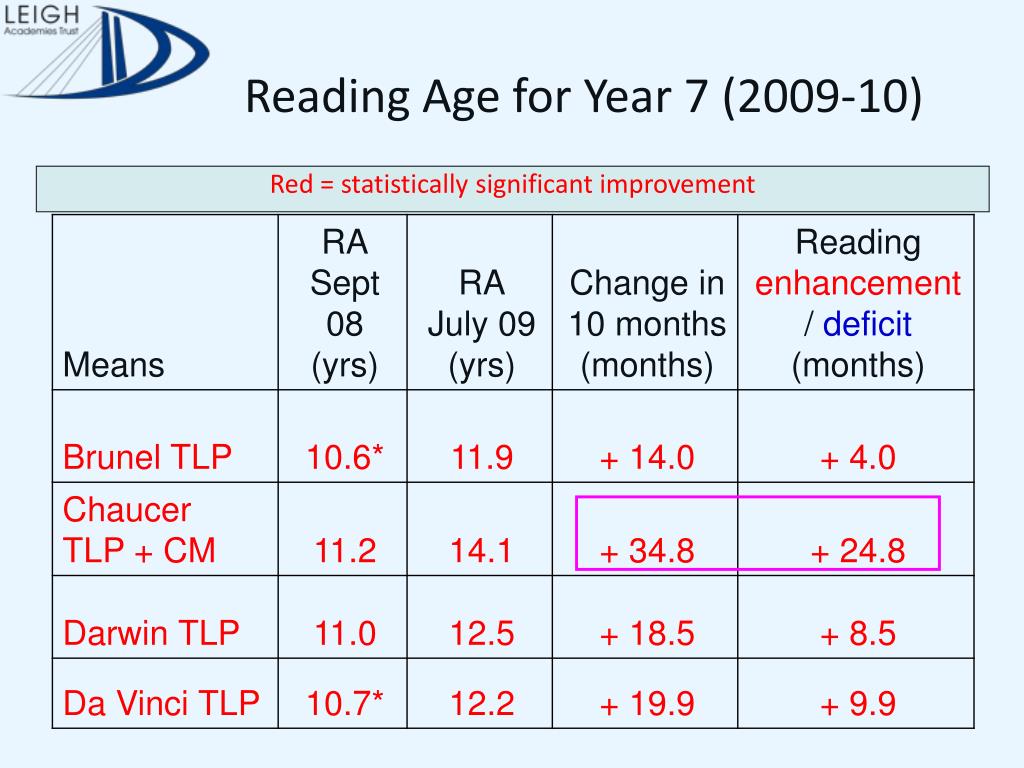 LEIGH
Academies Trust

Reading Age for Year 7 (2009-10)

Red = statistically significant improvement

| Means | RA Sept 08 (yrs) | RA July 09 (yrs) | Change in 10 months (months) | Reading enhancement / deficit (months) |
|---|---|---|---|---|
| Brunel TLP | 10.6* | 11.9 | + 14.0 | + 4.0 |
| Chaucer TLP + CM | 11.2 | 14.1 | + 34.8 | + 24.8 |
| Darwin TLP | 11.0 | 12.5 | + 18.5 | + 8.5 |
| Da Vinci TLP | 10.7* | 12.2 | + 19.9 | + 9.9 |